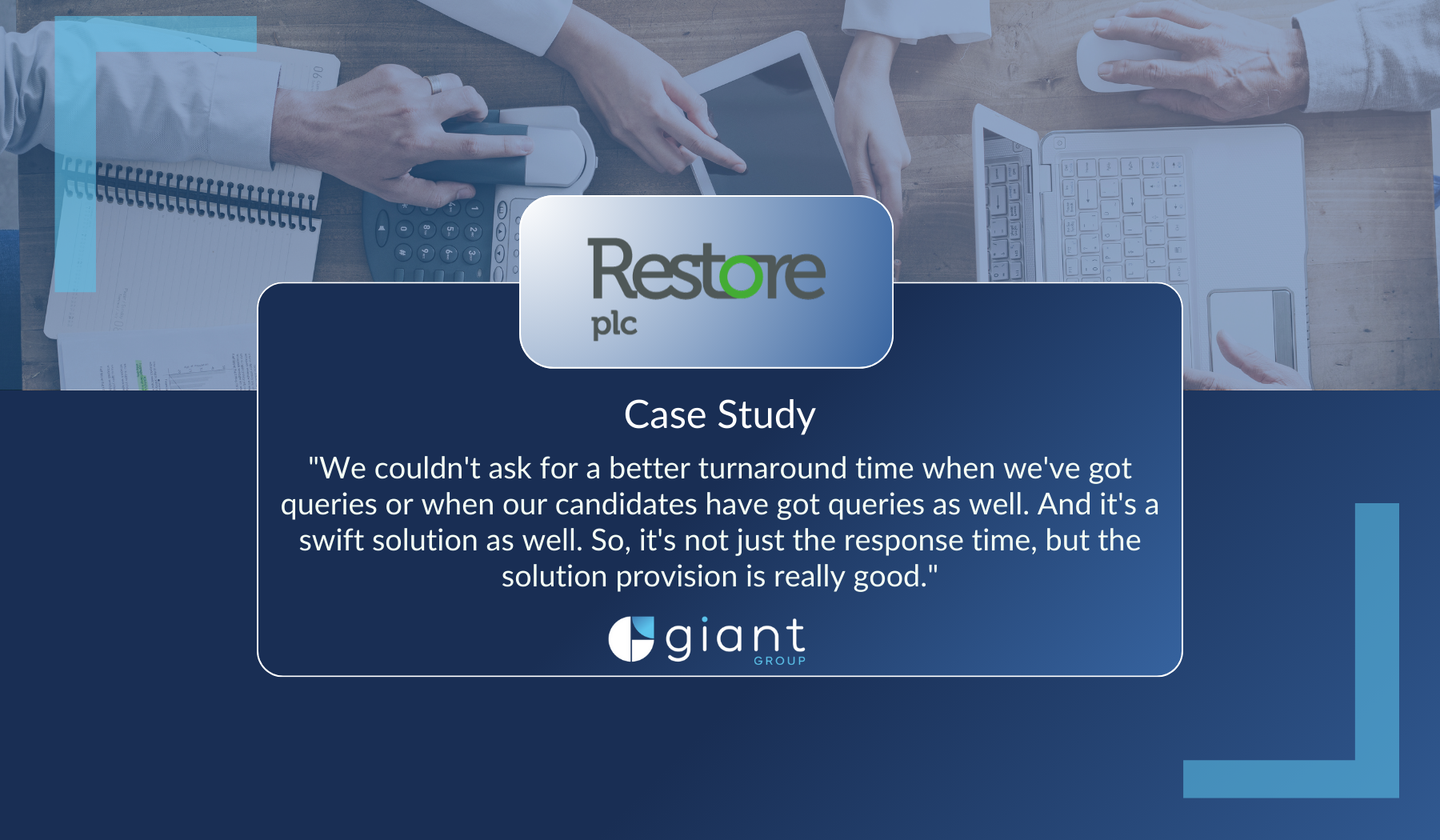 Restore plc

Case Study

"We couldn't ask for a better turnaround time when we've got queries or when our candidates have got queries as well. And it's a swift solution as well. So, it's not just the response time, but the solution provision is really good."

giant GROUP